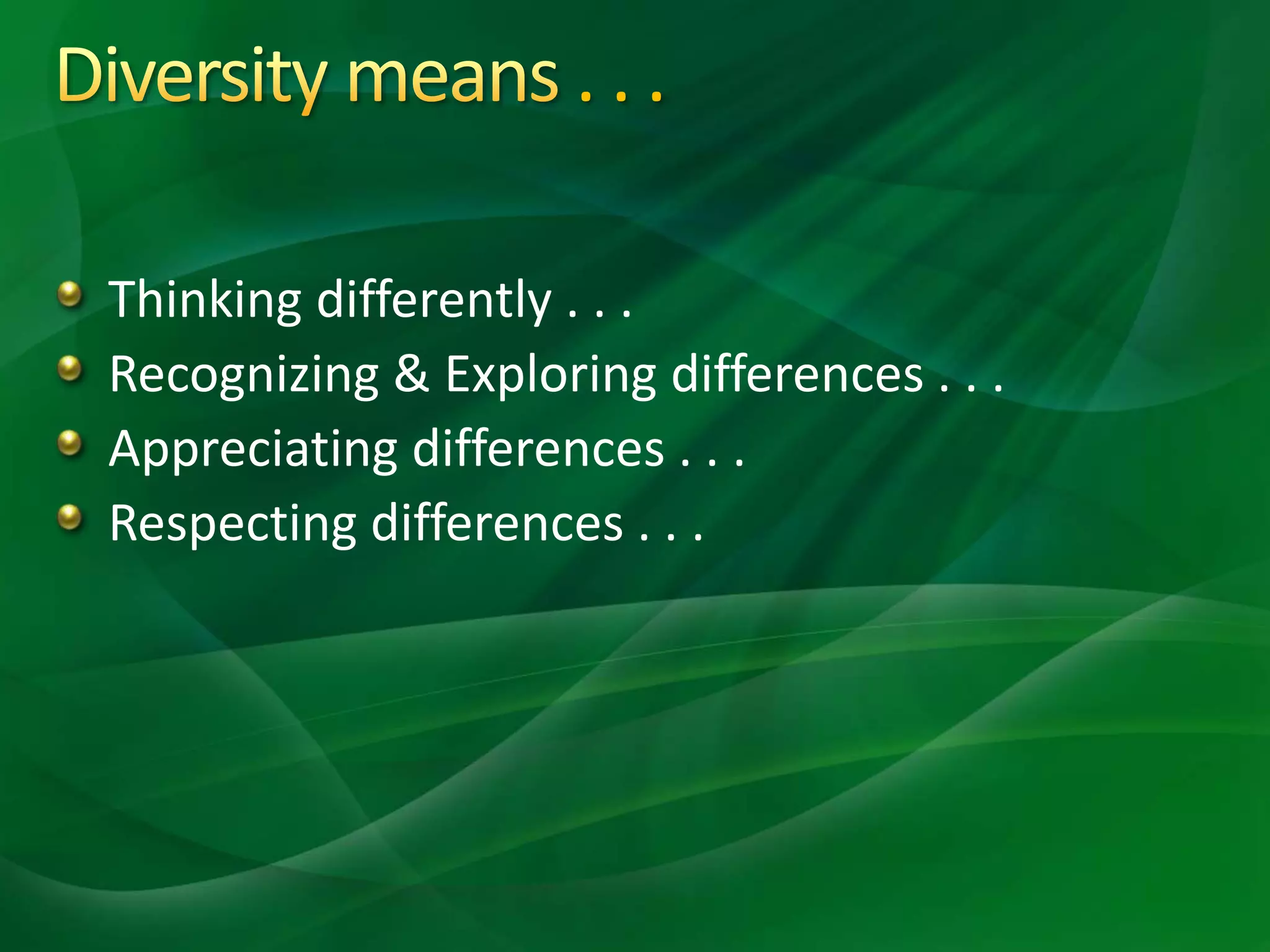 Diversity means . . .

- Thinking differently . . .
- Recognizing & Exploring differences . . .
- Appreciating differences . . .
- Respecting differences . . .